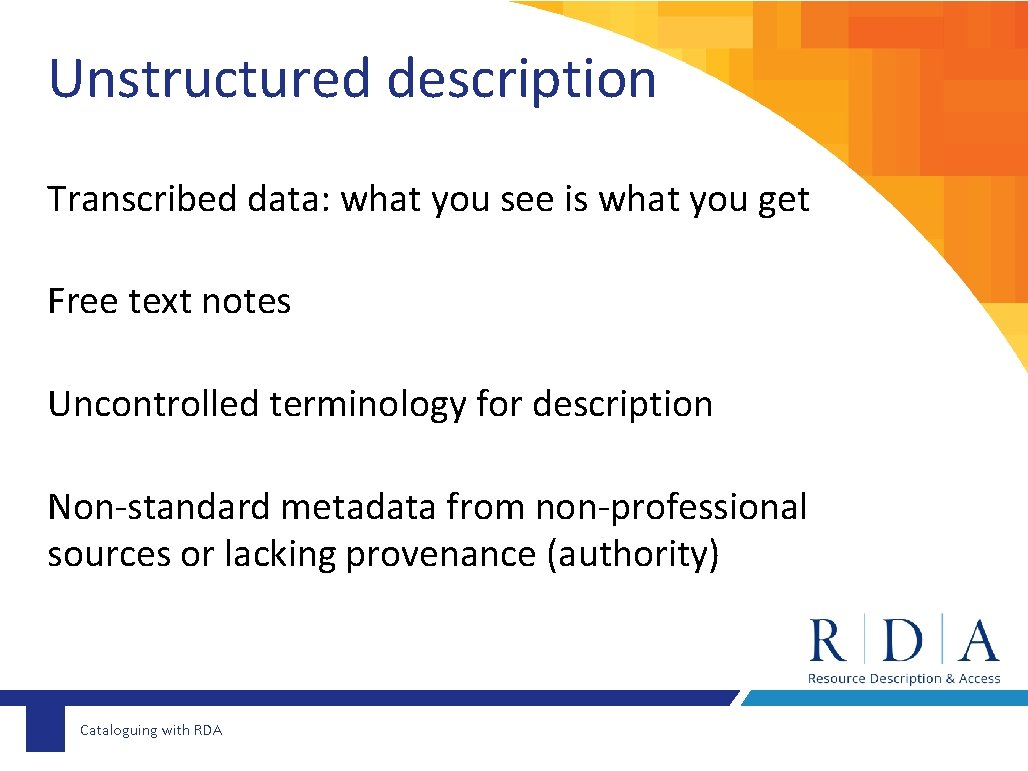 Unstructured description

Transcribed data: what you see is what you get

Free text notes

Uncontrolled terminology for description

Non-standard metadata from non-professional sources or lacking provenance (authority)

R | D | A
Resource Description & Access

Cataloguing with RDA